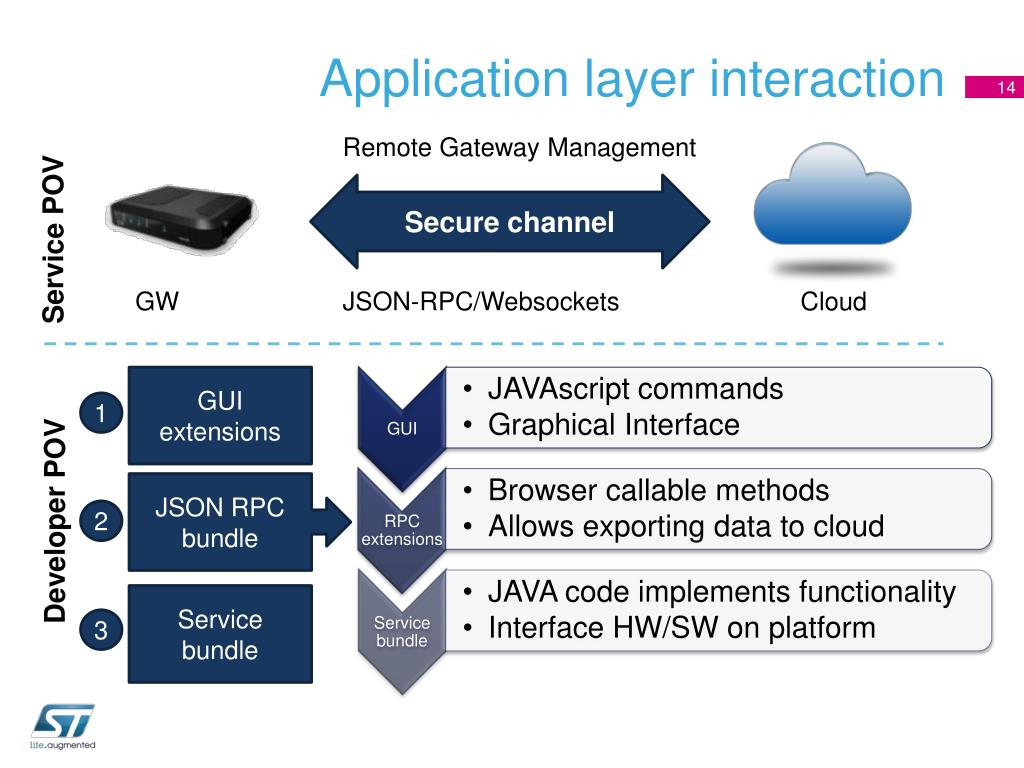 Application layer interaction

14

Service POV

Remote Gateway Management

Secure channel

GW

JSON-RPC/Websockets

Cloud

Developer POV

1

GUI extensions

2

JSON RPC bundle

3

Service bundle

GUI

• JAVAscript commands
• Graphical Interface

RPC extensions

• Browser callable methods
• Allows exporting data to cloud

Service bundle

• JAVA code implements functionality
• Interface HW/SW on platform

ST

life.augmented